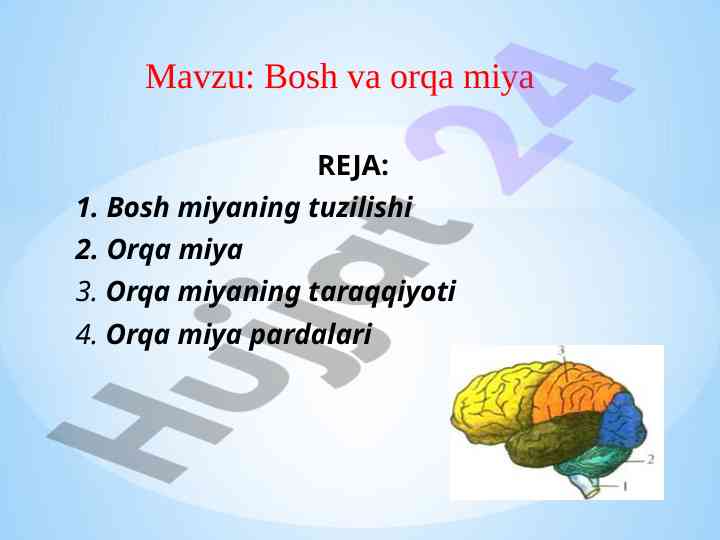 Mavzu: Bosh va orqa miya

REJA:

1. Bosh miyaning tuzilishi
2. Orqa miya
3. Orqa miyaning taraqqiyoti
4. Orqa miya pardalari

3
2
1

Hujjat 24